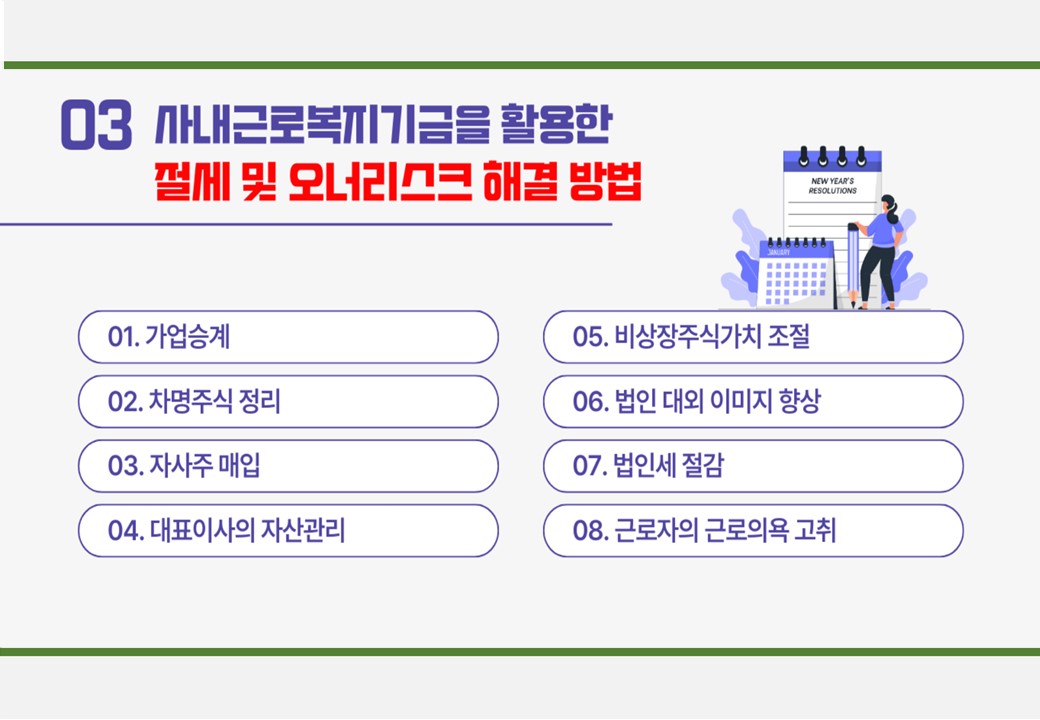 03 사내근로복지기금을 활용한
절세 및 오너리스크 해결 방법

NEW YEAR'S RESOLUTIONS

JANUARY

01. 가업승계

02. 차명주식 정리

03. 자사주 매입

04. 대표이사의 자산관리

05. 비상장주식가치 조절

06. 법인 대외 이미지 향상

07. 법인세 절감

08. 근로자의 근로의욕 고취